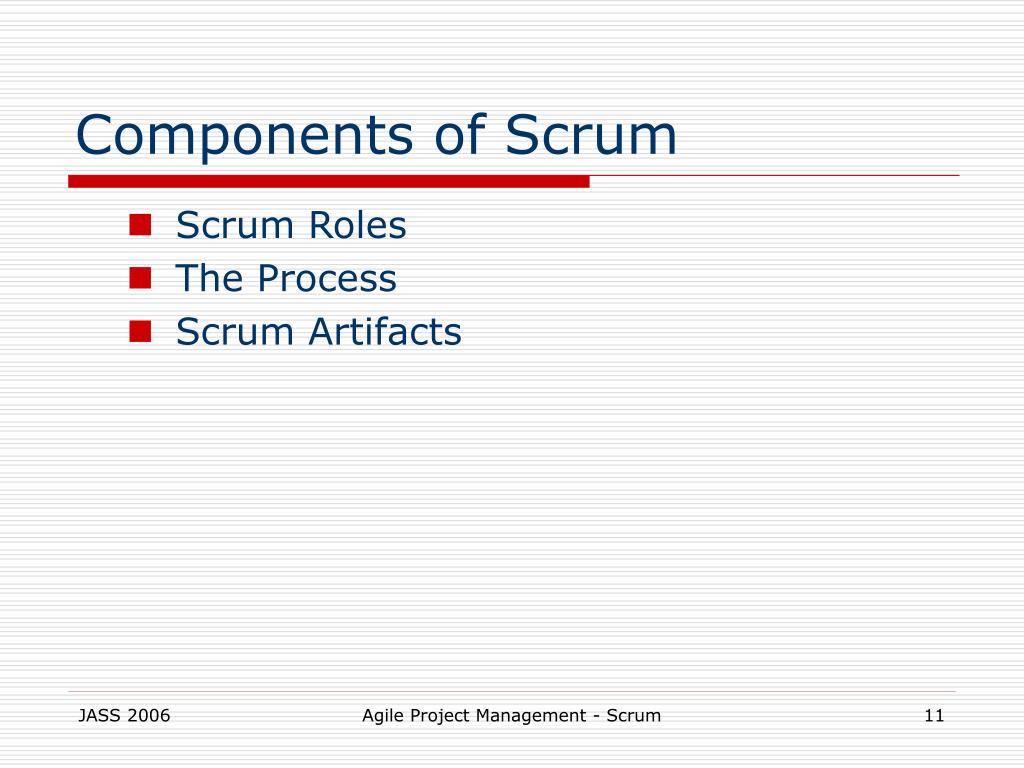 Components of Scrum

- Scrum Roles
- The Process
- Scrum Artifacts

JASS 2006

Agile Project Management - Scrum

11